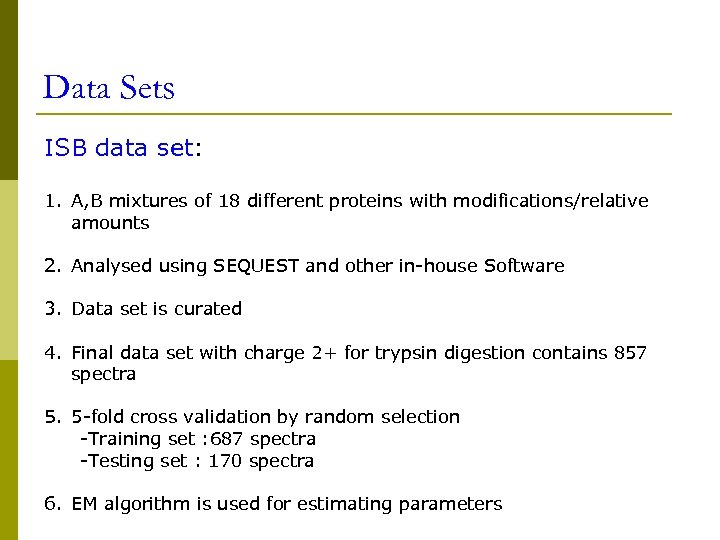 Data Sets

ISB data set:

1. A,B mixtures of 18 different proteins with modifications/relative amounts

2. Analysed using SEQUEST and other in-house Software

3. Data set is curated

4. Final data set with charge 2+ for trypsin digestion contains 857 spectra

5. 5-fold cross validation by random selection
-Training set :687 spectra
-Testing set : 170 spectra

6. EM algorithm is used for estimating parameters